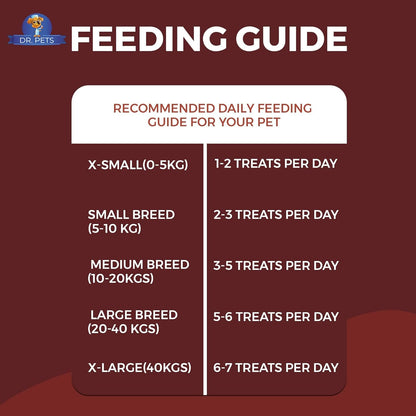 DR. PETS

FEEDING GUIDE

| RECOMMENDED DAILY FEEDING GUIDE FOR YOUR PET | |
|---|---|
| X-SMALL(0-5KG) | 1-2 TREATS PER DAY |
| SMALL BREED (5-10 KG) | 2-3 TREATS PER DAY |
| MEDIUM BREED (10-20KGS) | 3-5 TREATS PER DAY |
| LARGE BREED (20-40 KGS) | 5-6 TREATS PER DAY |
| X-LARGE(40KGS) | 6-7 TREATS PER DAY |